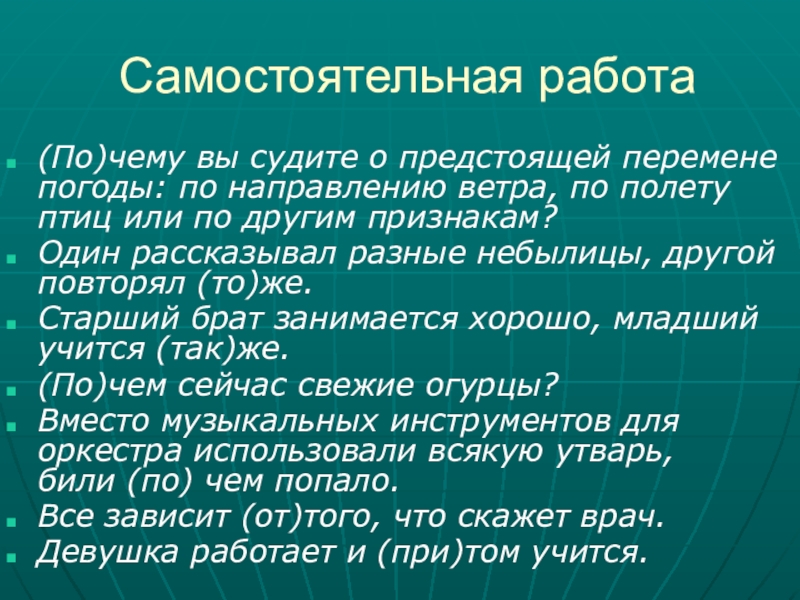 Самостоятельная работа

(По)чему вы судите о предстоящей перемене погоды: по направлению ветра, по полету птиц или по другим признакам?
Один рассказывал разные небылицы, другой повторял (то)же.
Старший брат занимается хорошо, младший учится (так)же.
(По)чем сейчас свежие огурцы?
Вместо музыкальных инструментов для оркестра использовали всякую утварь, били (по) чем попало.
Все зависит (от)того, что скажет врач.
Девушка работает и (при)том учится.